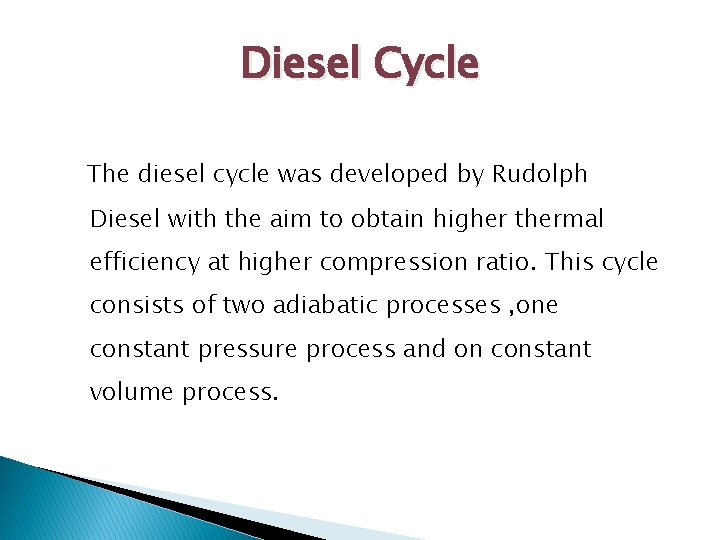 Diesel Cycle

The diesel cycle was developed by Rudolph Diesel with the aim to obtain higher thermal efficiency at higher compression ratio. This cycle consists of two adiabatic processes ,one constant pressure process and on constant volume process.